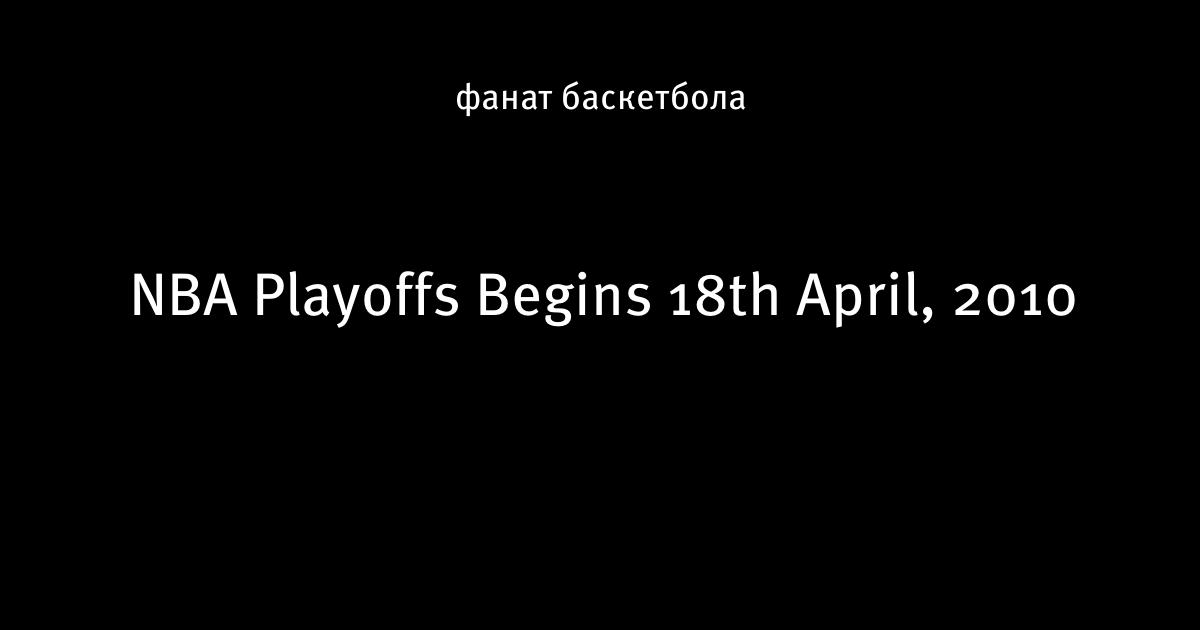 фанат баскетбола

NBA Playoffs Begins 18th April, 2010